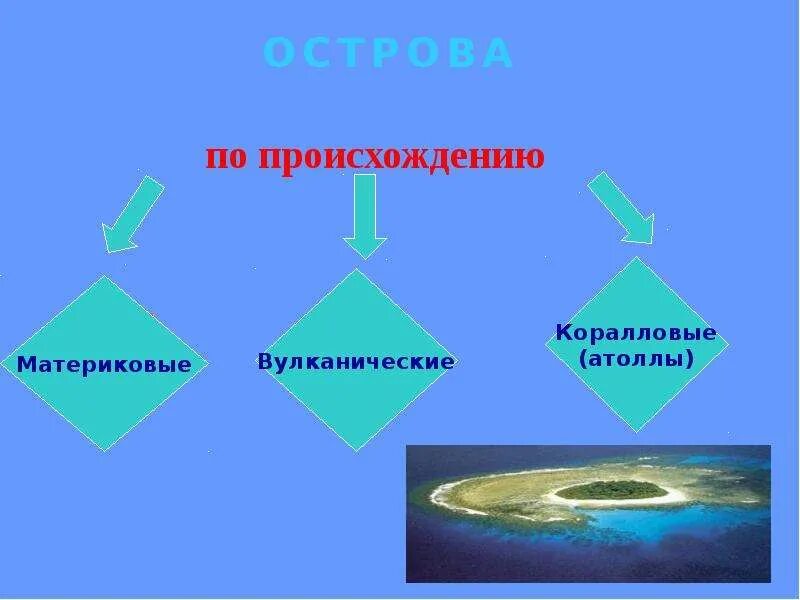 ОСТРОВА

по происхождению

Материковые

Вулканические

Коралловые (атоллы)